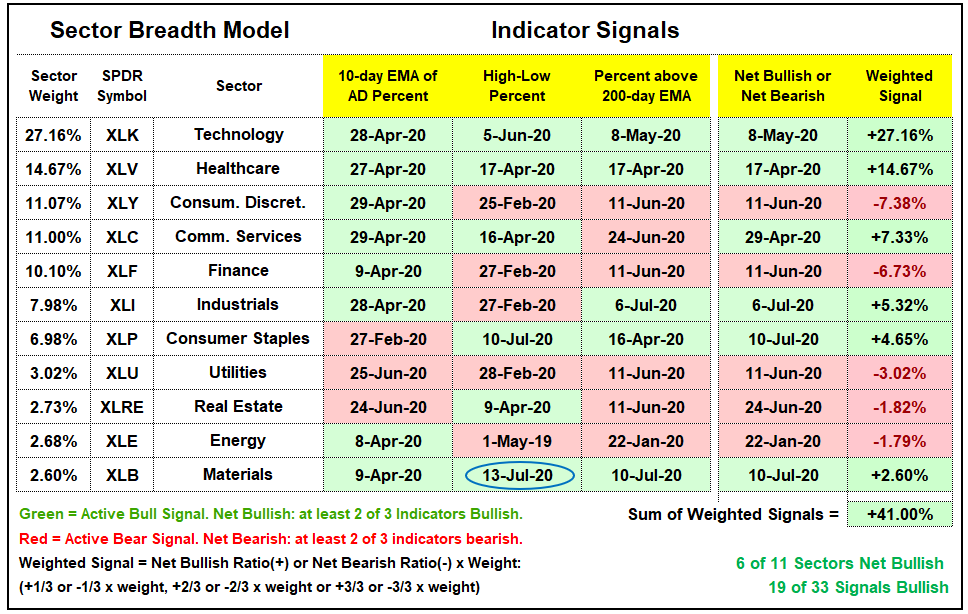 Sector Breadth Model

Indicator Signals

| Sector Weight | SPDR Symbol | Sector | 10-day EMA of AD Percent | High-Low Percent | Percent above 200-day EMA | Net Bullish or Net Bearish | Weighted Signal |
|---|---|---|---|---|---|---|---|
| 27.16% | XLK | Technology | 28-Apr-20 | 5-Jun-20 | 8-May-20 | 8-May-20 | +27.16% |
| 14.67% | XLV | Healthcare | 27-Apr-20 | 17-Apr-20 | 17-Apr-20 | 17-Apr-20 | +14.67% |
| 11.07% | XLY | Consum. Discret. | 29-Apr-20 | 25-Feb-20 | 11-Jun-20 | 11-Jun-20 | -7.38% |
| 11.00% | XLC | Comm. Services | 29-Apr-20 | 16-Apr-20 | 24-Jun-20 | 29-Apr-20 | +7.33% |
| 10.10% | XLF | Finance | 9-Apr-20 | 27-Feb-20 | 11-Jun-20 | 11-Jun-20 | -6.73% |
| 7.98% | XLI | Industrials | 28-Apr-20 | 27-Feb-20 | 6-Jul-20 | 6-Jul-20 | +5.32% |
| 6.98% | XLP | Consumer Staples | 27-Feb-20 | 10-Jul-20 | 16-Apr-20 | 10-Jul-20 | +4.65% |
| 3.02% | XLU | Utilities | 25-Jun-20 | 28-Feb-20 | 11-Jun-20 | 11-Jun-20 | -3.02% |
| 2.73% | XLRE | Real Estate | 24-Jun-20 | 9-Apr-20 | 11-Jun-20 | 24-Jun-20 | -1.82% |
| 2.68% | XLE | Energy | 8-Apr-20 | 1-May-19 | 22-Jan-20 | 22-Jan-20 | -1.79% |
| 2.60% | XLB | Materials | 9-Apr-20 | 13-Jul-20 | 10-Jul-20 | 10-Jul-20 | +2.60% |

Green = Active Bull Signal. Net Bullish: at least 2 of 3 Indicators Bullish.
Red = Active Bear Signal. Net Bearish: at least 2 of 3 indicators bearish.
Weighted Signal = Net Bullish Ratio(+) or Net Bearish Ratio(-) x Weight:
(+1/3 or -1/3 x weight, +2/3 or -2/3 x weight or +3/3 or -3/3 x weight)

Sum of Weighted Signals = +41.00%

6 of 11 Sectors Net Bullish
19 of 33 Signals Bullish